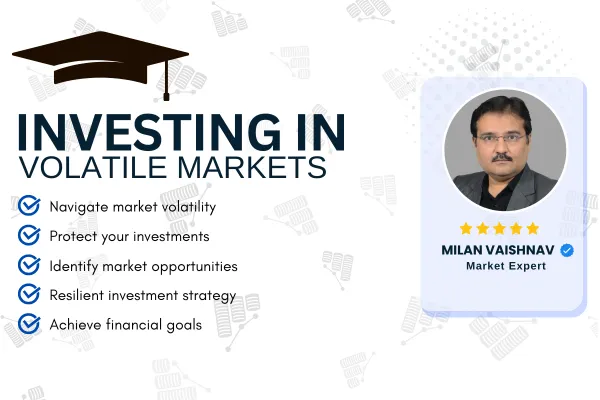 INVESTING IN
VOLATILE MARKETS

Navigate market volatility
Protect your investments
Identify market opportunities
Resilient investment strategy
Achieve financial goals

MILAN VAISHNAV
Market Expert